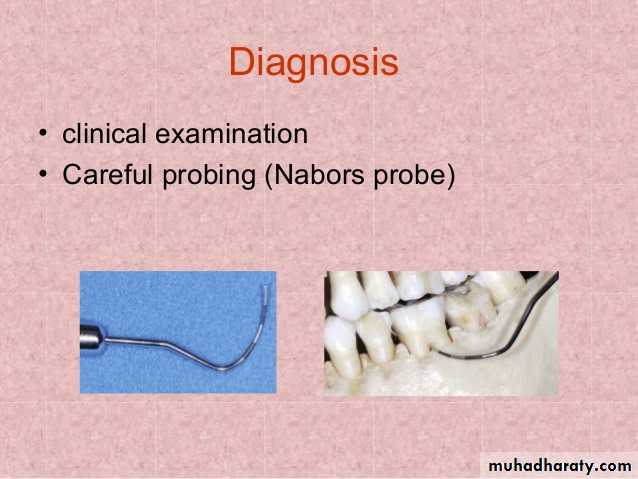 Diagnosis

• clinical examination
• Careful probing (Nabors probe)

muhadharaty.com